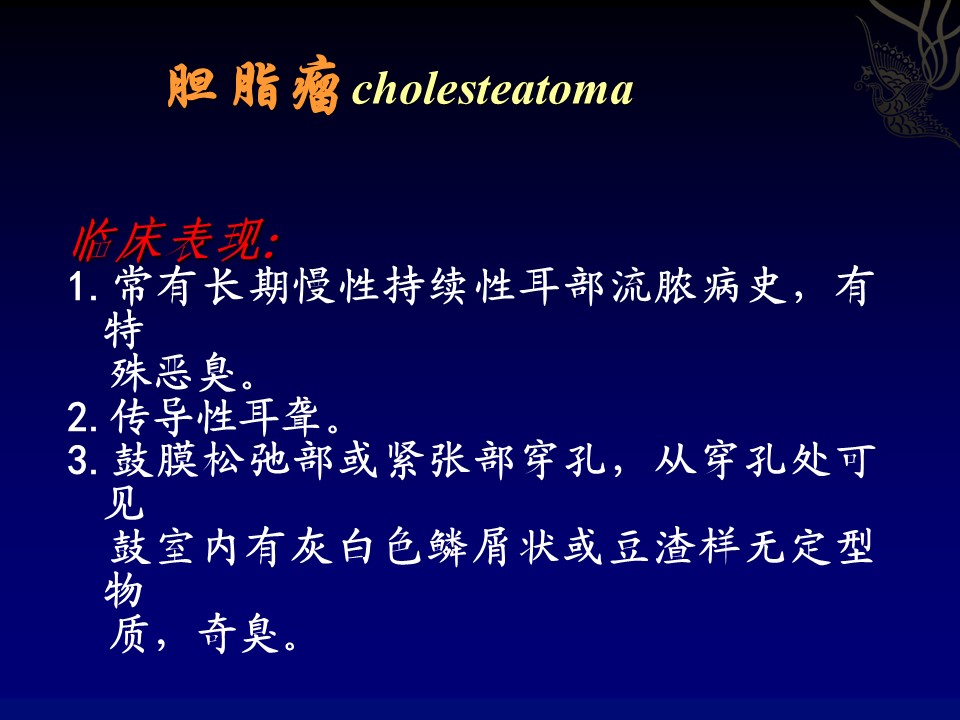 胆脂瘤 cholesteatoma

临床表现:

1. 常有长期慢性持续性耳部流脓病史，有特殊恶臭。

2. 传导性耳聋。

3. 鼓膜松弛部或紧张部穿孔，从穿孔处可见鼓室内有灰白色鳞屑状或豆渣样无定型物质，奇臭。